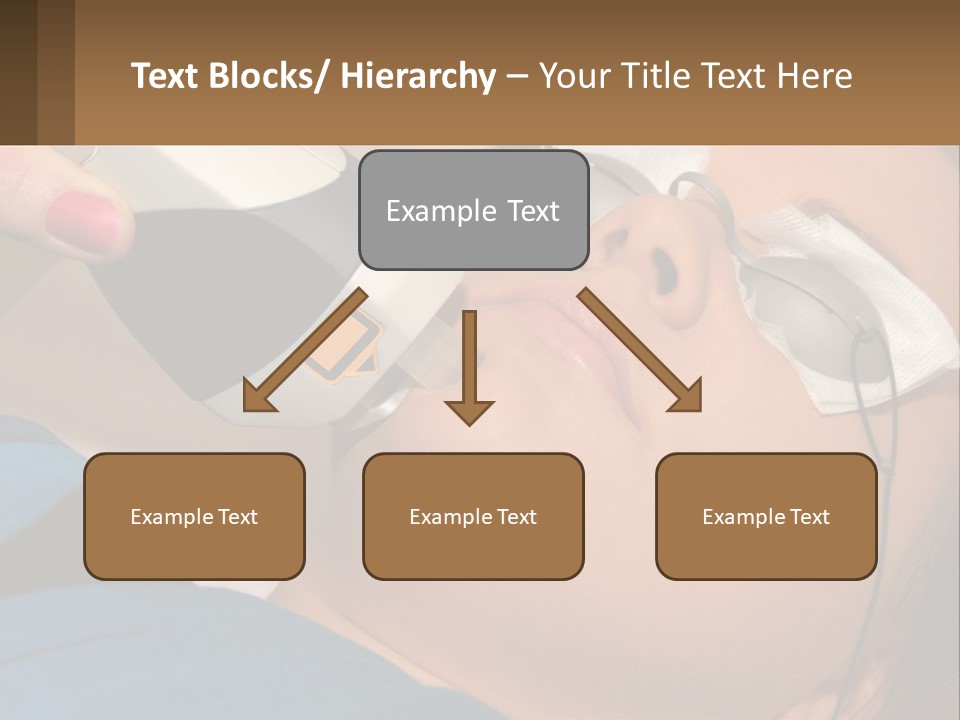 Text Blocks/ Hierarchy – Your Title Text Here

Example Text

Example Text

Example Text

Example Text